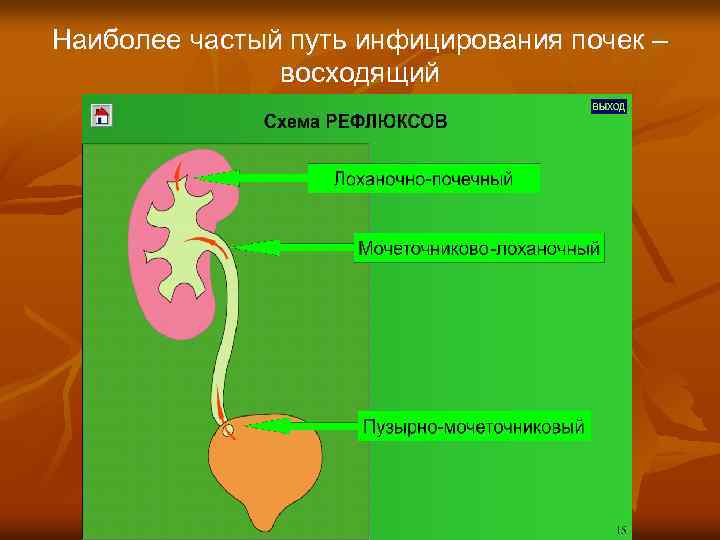 Наиболее частый путь инфицирования почек – восходящий

ВЫХОД

Схема РЕФЛЮКСОВ

Лоханочно-почечный

Мочеточниково-лоханочный

Пузырно-мочеточниковый

15